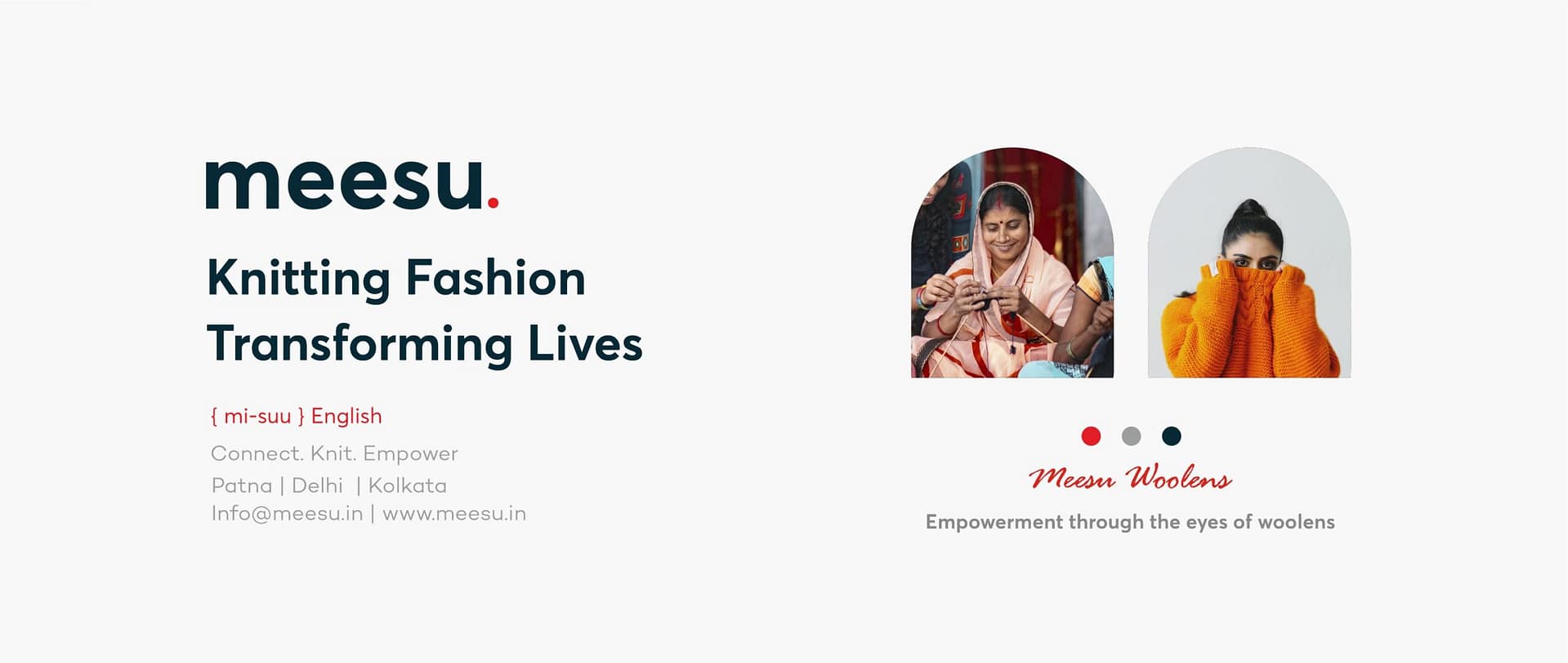 meesu.

Knitting Fashion Transforming Lives

{ mi-suu } English

Connect. Knit. Empower

Patna | Delhi | Kolkata

Info@meesu.in | www.meesu.in

Meesu Woolens

Empowerment through the eyes of woolens